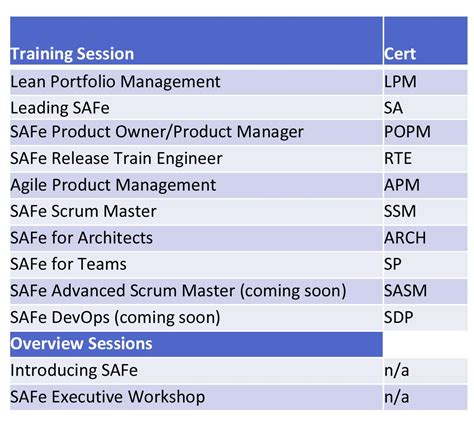 | Training Session | Cert |
|---|---|
| Lean Portfolio Management | LPM |
| Leading SAFe | SA |
| SAFe Product Owner/Product Manager | POPM |
| SAFe Release Train Engineer | RTE |
| Agile Product Management | APM |
| SAFe Scrum Master | SSM |
| SAFe for Architects | ARCH |
| SAFe for Teams | SP |
| SAFe Advanced Scrum Master (coming soon) | SASM |
| SAFe DevOps (coming soon) | SDP |
| Overview Sessions | |
| Introducing SAFe | n/a |
| SAFe Executive Workshop | n/a |